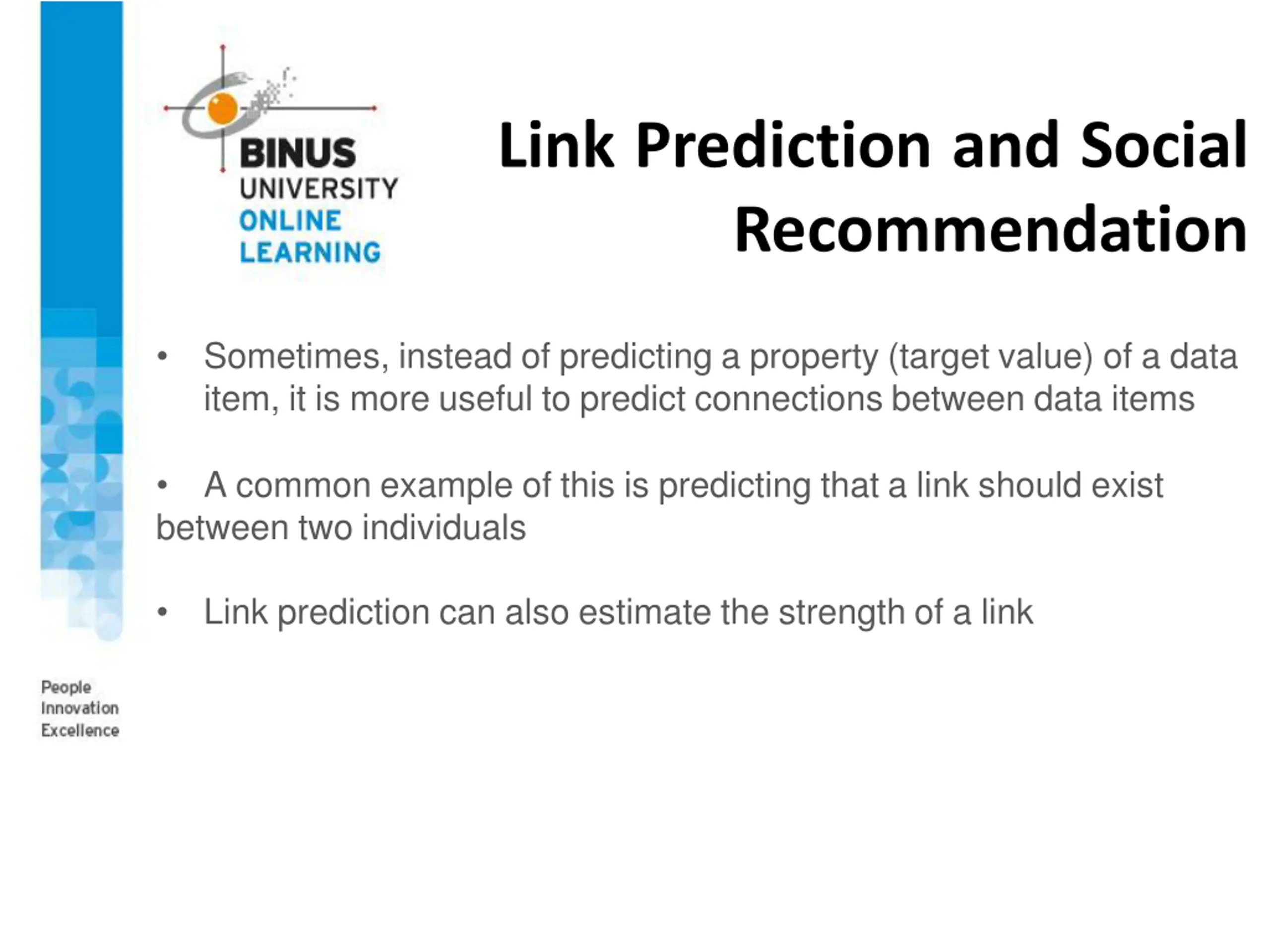 BINUS UNIVERSITY ONLINE LEARNING

Link Prediction and Social Recommendation

• Sometimes, instead of predicting a property (target value) of a data item, it is more useful to predict connections between data items

• A common example of this is predicting that a link should exist between two individuals

• Link prediction can also estimate the strength of a link

People
Innovation
Excellence